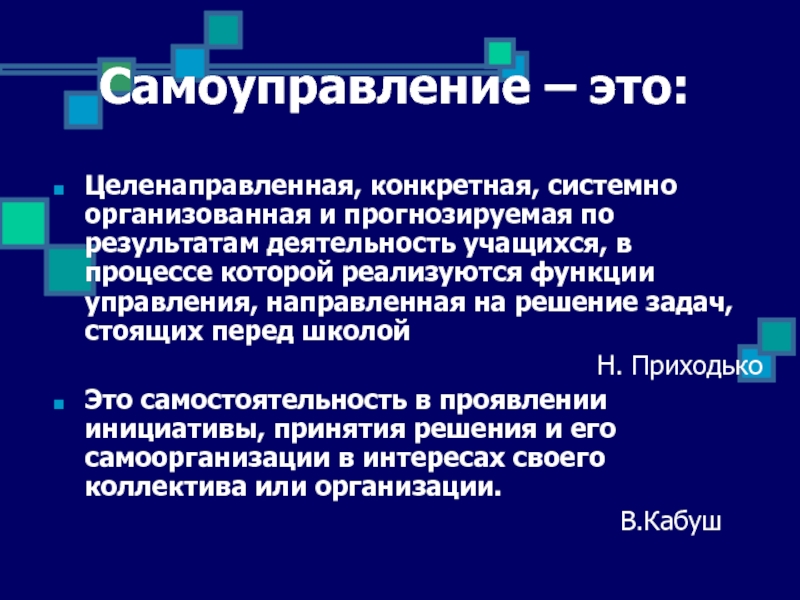 Самоуправление – это:

Целенаправленная, конкретная, системно организованная и прогнозируемая по результатам деятельность учащихся, в процессе которой реализуются функции управления, направленная на решение задач, стоящих перед школой

Н. Приходько

Это самостоятельность в проявлении инициативы, принятия решения и его самоорганизации в интересах своего коллектива или организации.

В.Кабуш